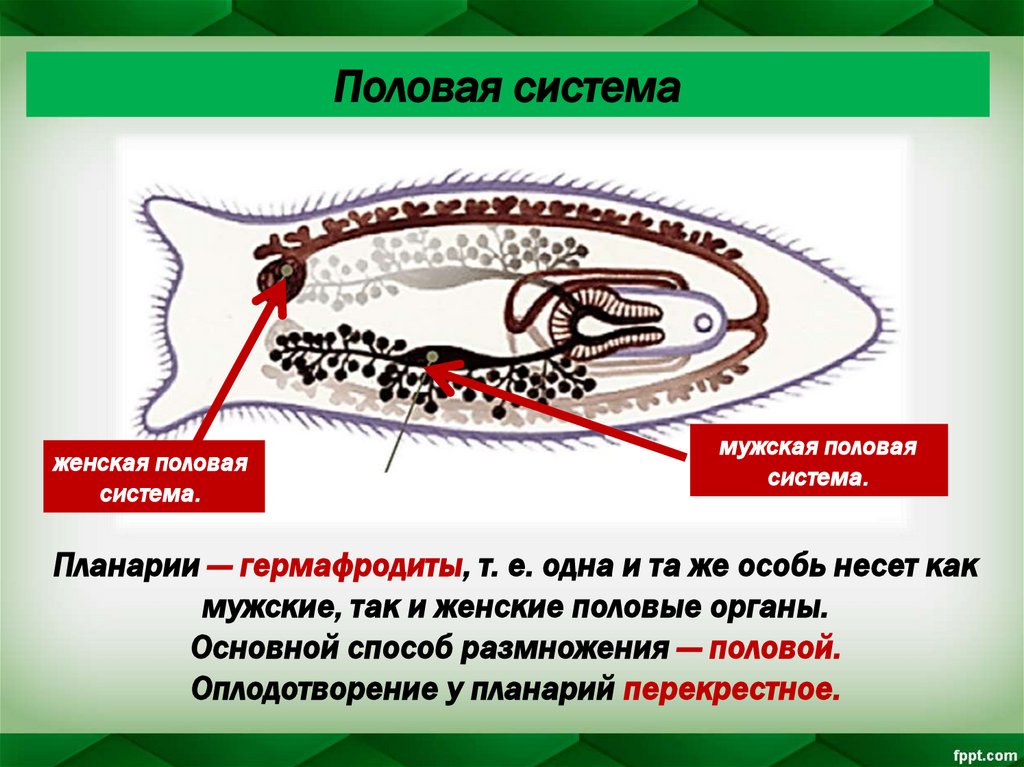 Половая система

женская половая система.

мужская половая система.

Планарии — гермафродиты, т. е. одна и та же особь несет как мужские, так и женские половые органы.
Основной способ размножения — половой.
Оплодотворение у планарий перекрестное.

fppt.com